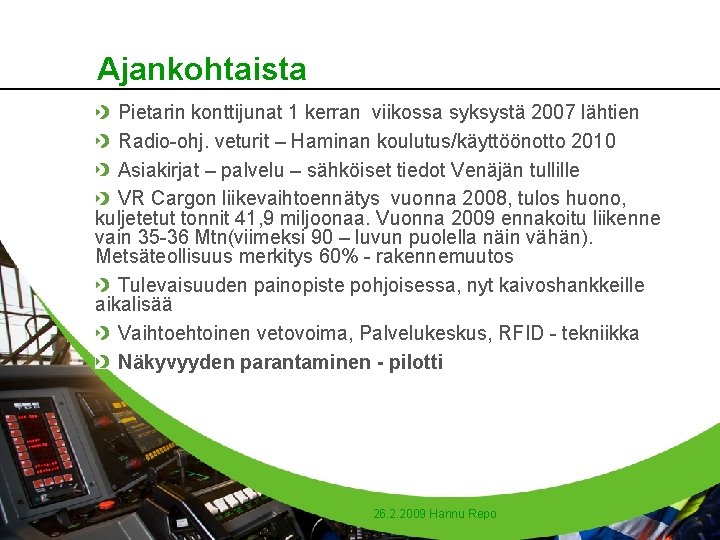 Ajankohtaista

Pietarin konttijunat 1 kerran viikossa syksystä 2007 lähtien

Radio-ohj. veturit – Haminan koulutus/käyttöönotto 2010

Asiakirjat – palvelu – sähköiset tiedot Venäjän tullille

VR Cargon liikevaihtoennätys vuonna 2008, tulos huono, kuljetetut tonnit 41,9 miljoonaa. Vuonna 2009 ennakoitu liikenne vain 35-36 Mtn(viimeksi 90 – luvun puolella näin vähän). Metsäteollisuus merkitys 60% - rakennemuutos

Tulevaisuuden painopiste pohjoisessa, nyt kaivoshankkeille aikalisää

Vaihtoehtoinen vetovoima, Palvelukeskus, RFID - tekniikka

Näkyvyyden parantaminen - pilotti

26.2.2009 Hannu Repo